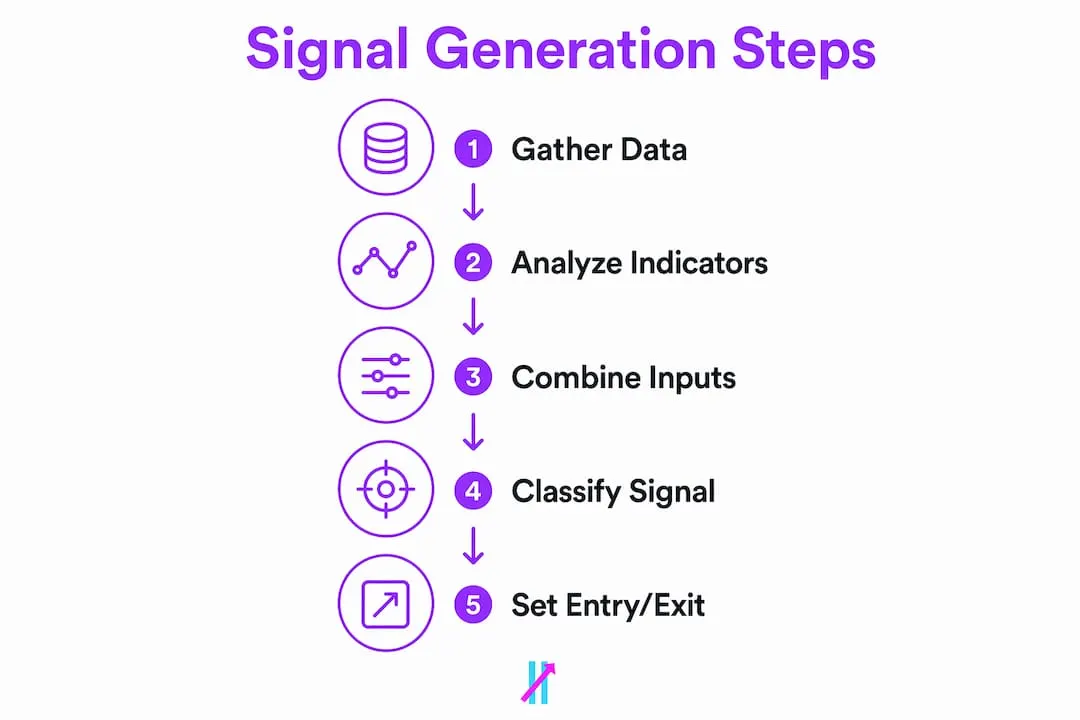 Signal Generation Steps

1 Gather Data

2 Analyze Indicators

3 Combine Inputs

4 Classify Signal

5 Set Entry/Exit